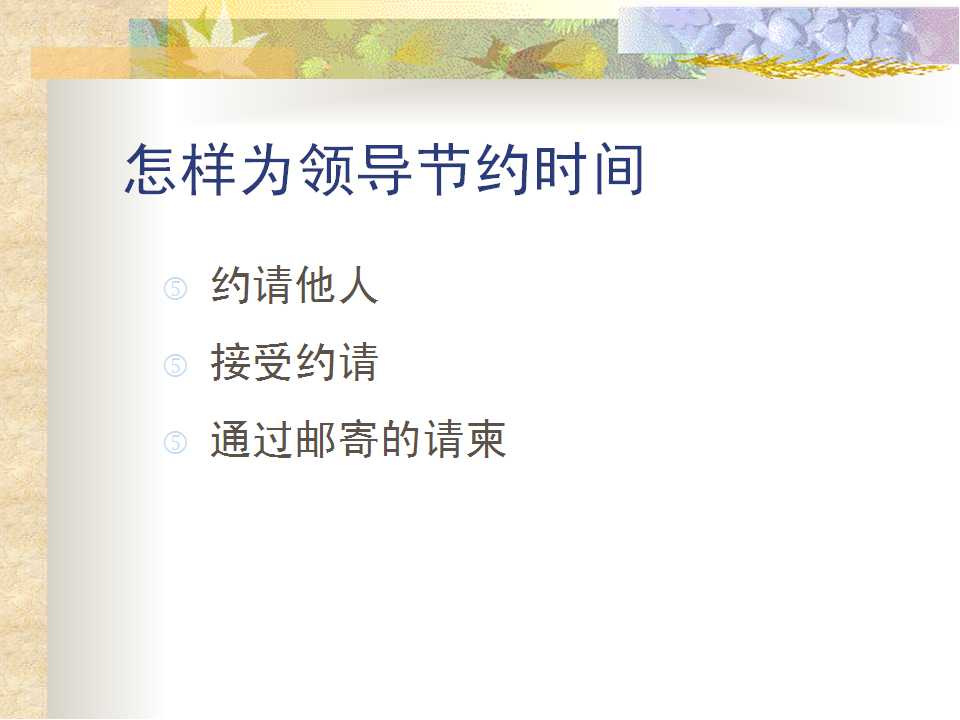 怎样为领导节约时间

⑤ 约请他人

⑤ 接受约请

⑤ 通过邮寄的请柬